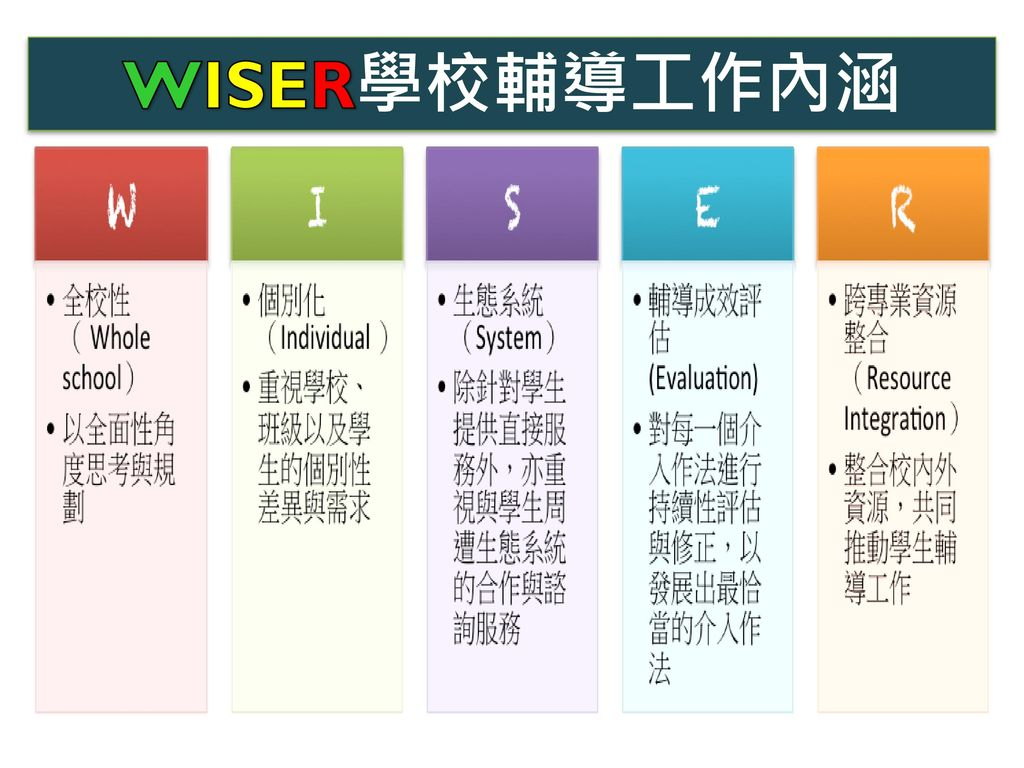 WISER學校輔導工作內涵

W

• 全校性（Whole school）
• 以全面性角度思考與規劃

I

• 個別化（Individual）
• 重視學校、班級以及學生的個別性差異與需求

S

• 生態系統（System）
• 除針對學生提供直接服務外，亦重視與學生周遭生態系統的合作與諮詢服務

E

• 輔導成效評估 (Evaluation)
• 對每一個介入作法進行持續性評估與修正，以發展出最恰當的介入作法

R

• 跨專業資源整合（Resource Integration）
• 整合校內外資源，共同推動學生輔導工作